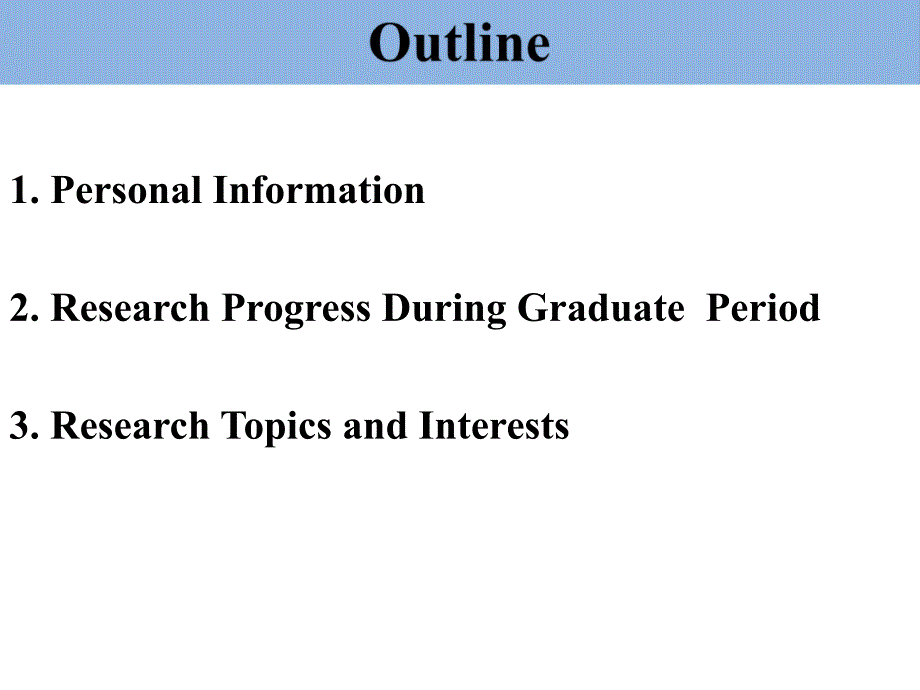 Outline

1. Personal Information

2. Research Progress During Graduate Period

3. Research Topics and Interests